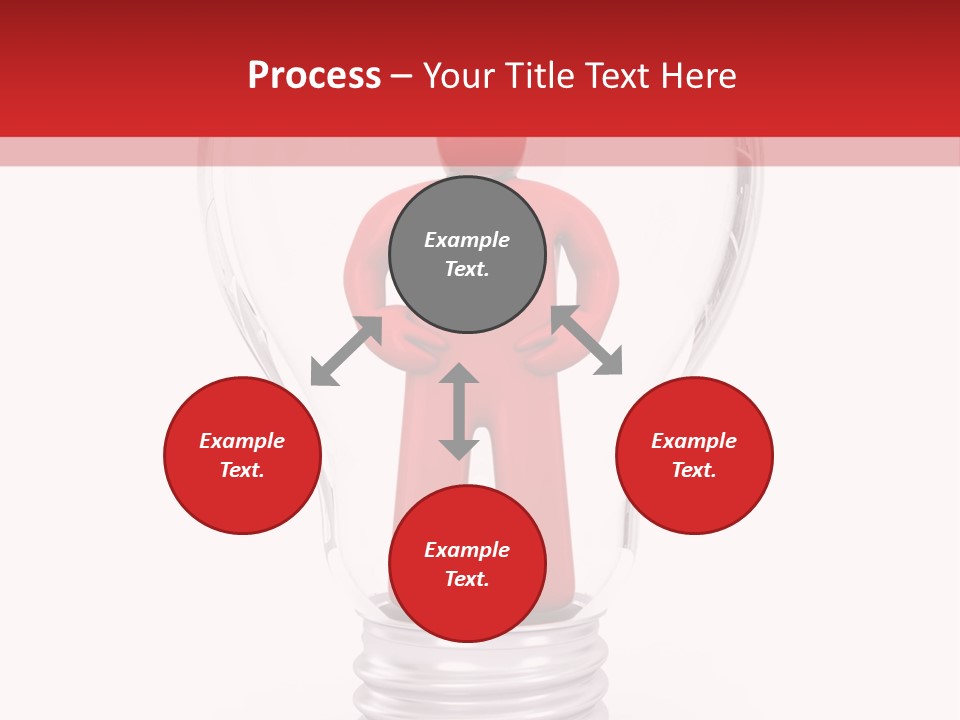 Process – Your Title Text Here

Example Text.

Example Text.

Example Text.

Example Text.